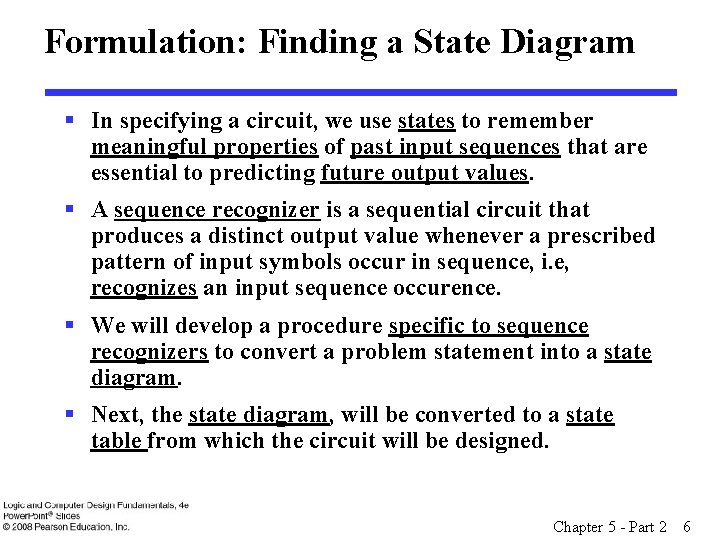 Formulation: Finding a State Diagram

▪ In specifying a circuit, we use states to remember meaningful properties of past input sequences that are essential to predicting future output values.

▪ A sequence recognizer is a sequential circuit that produces a distinct output value whenever a prescribed pattern of input symbols occur in sequence, i.e, recognizes an input sequence occurence.

▪ We will develop a procedure specific to sequence recognizers to convert a problem statement into a state diagram.

▪ Next, the state diagram, will be converted to a state table from which the circuit will be designed.

Logic and Computer Design Fundamentals, 4e
PowerPoint® Slides
© 2008 Pearson Education, Inc.

Chapter 5 - Part 2 6